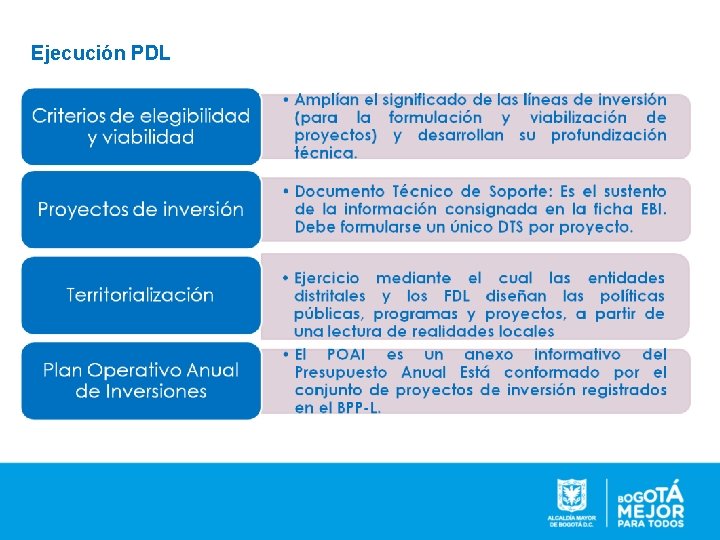 Ejecución PDL

Criterios de elegibilidad y viabilidad

• Amplían el significado de las líneas de inversión (para la formulación y viabilización de proyectos) y desarrollan su profundización técnica.

Proyectos de inversión

• Documento Técnico de Soporte: Es el sustento de la información consignada en la ficha EBI. Debe formularse un único DTS por proyecto.

Territorialización

• Ejercicio mediante el cual las entidades distritales y los FDL diseñan las políticas públicas, programas y proyectos, a partir de una lectura de realidades locales

Plan Operativo Anual de Inversiones

• El POAI es un anexo informativo del Presupuesto Anual Está conformado por el conjunto de proyectos de inversión registrados en el BPP-L.

ALCALDÍA MAYOR DE BOGOTÁ D.C.

BOGOTÁ MEJOR PARA TODOS